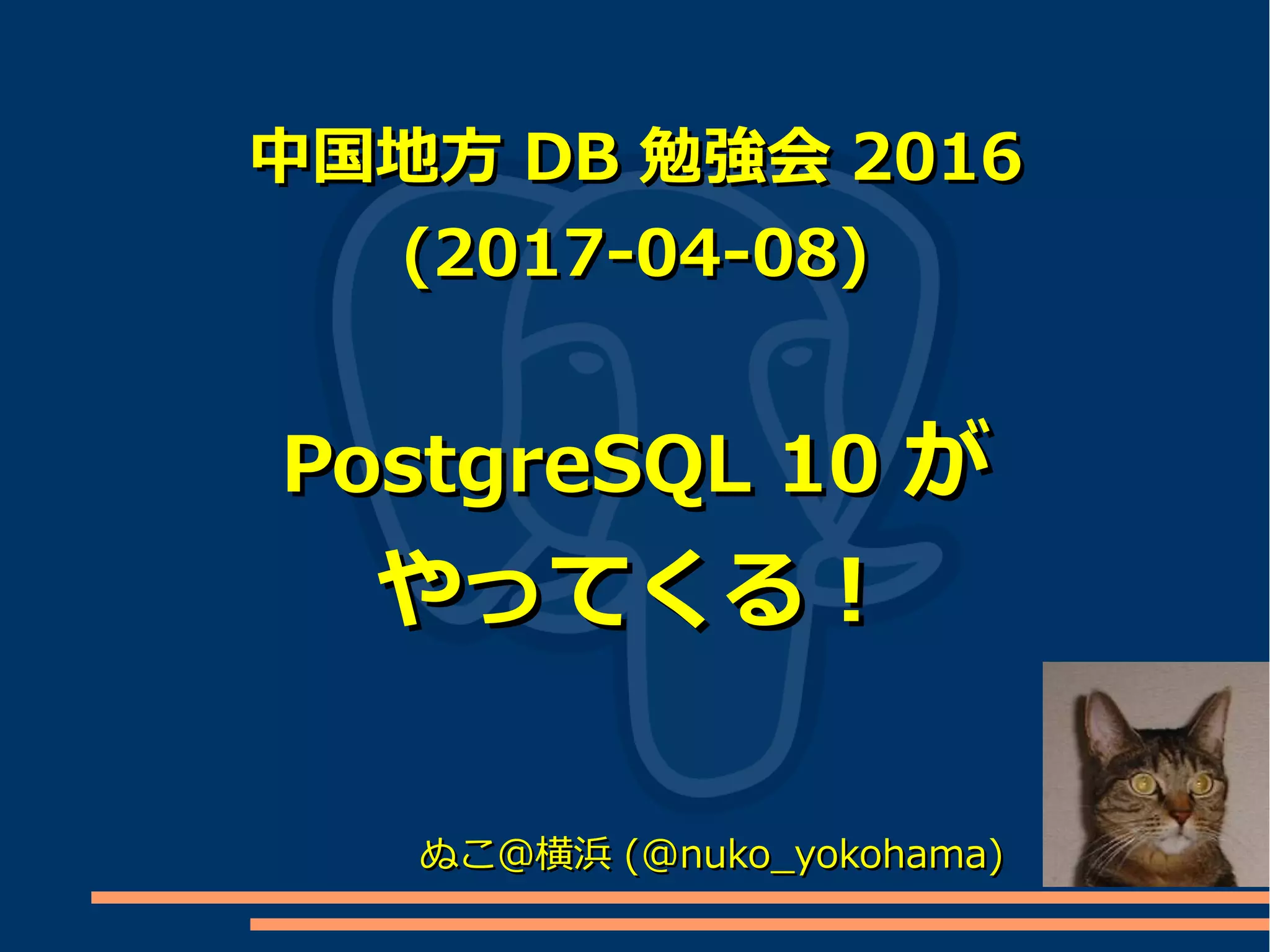 中国地方 DB 勉強会 2016
(2017-04-08)

PostgreSQL 10 が
やってくる！

ぬこ@横浜 (@nuko_yokohama)